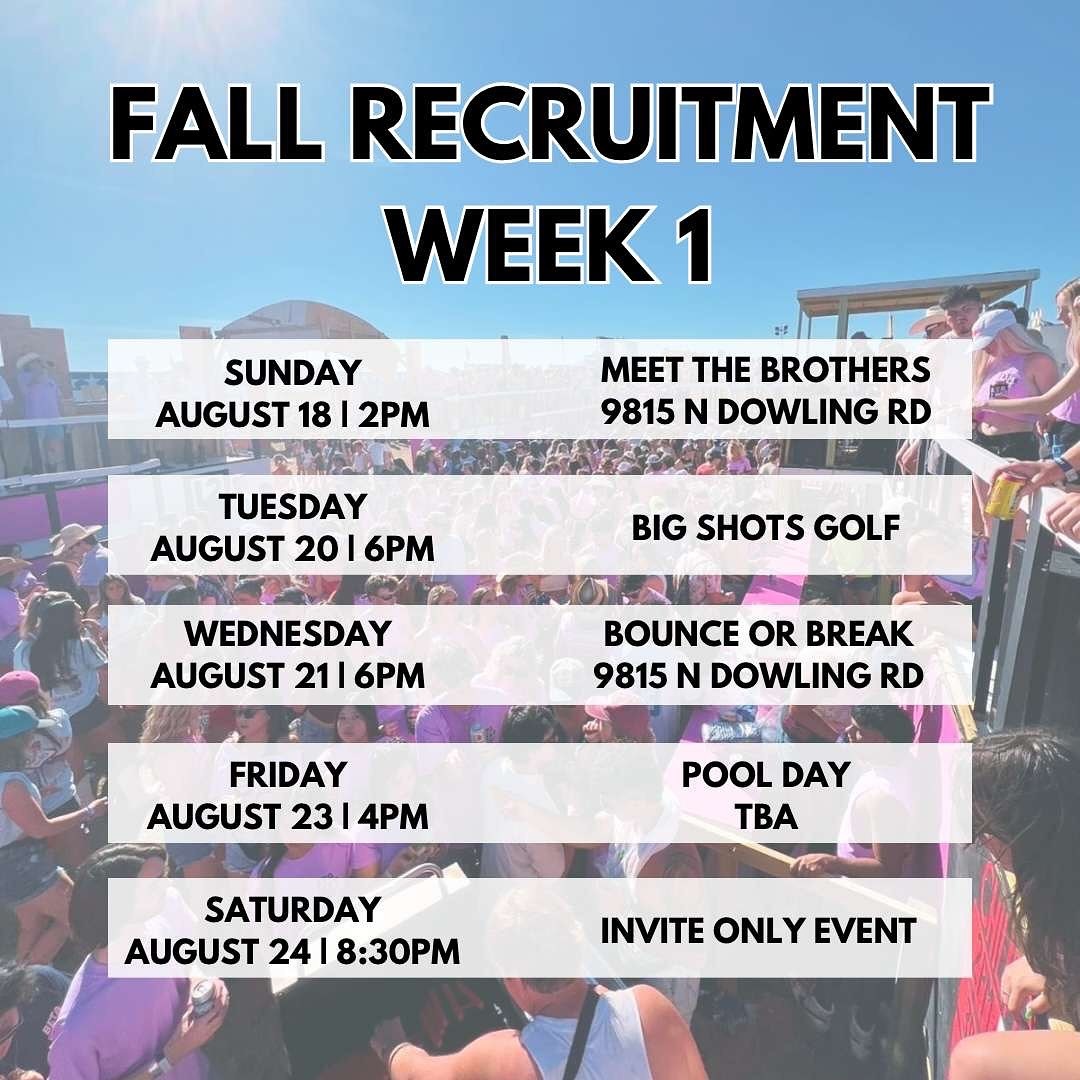 FALL RECRUITMENT
WEEK 1

| | |
|---|---|
| SUNDAY AUGUST 18 \| 2PM | MEET THE BROTHERS 9815 N DOWLING RD |
| TUESDAY AUGUST 20 \| 6PM | BIG SHOTS GOLF |
| WEDNESDAY AUGUST 21 \| 6PM | BOUNCE OR BREAK 9815 N DOWLING RD |
| FRIDAY AUGUST 23 \| 4PM | POOL DAY TBA |
| SATURDAY AUGUST 24 \| 8:30PM | INVITE ONLY EVENT |